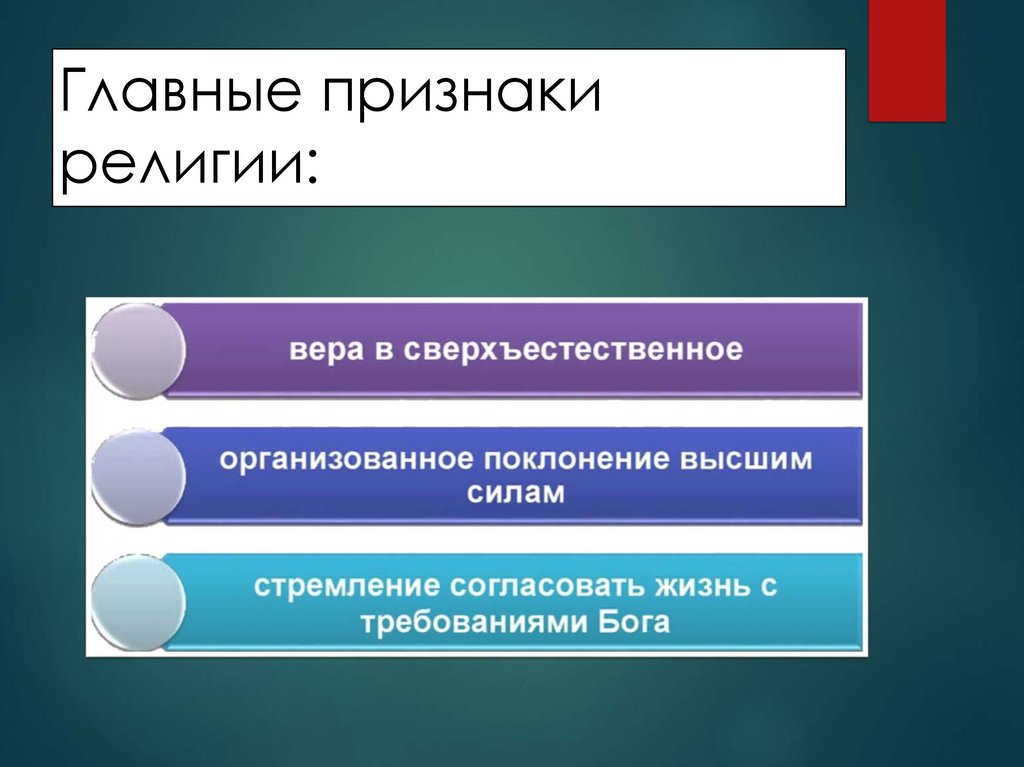 Главные признаки религии:

вера в сверхъестественное

организованное поклонение высшим силам

стремление согласовать жизнь с требованиями Бога